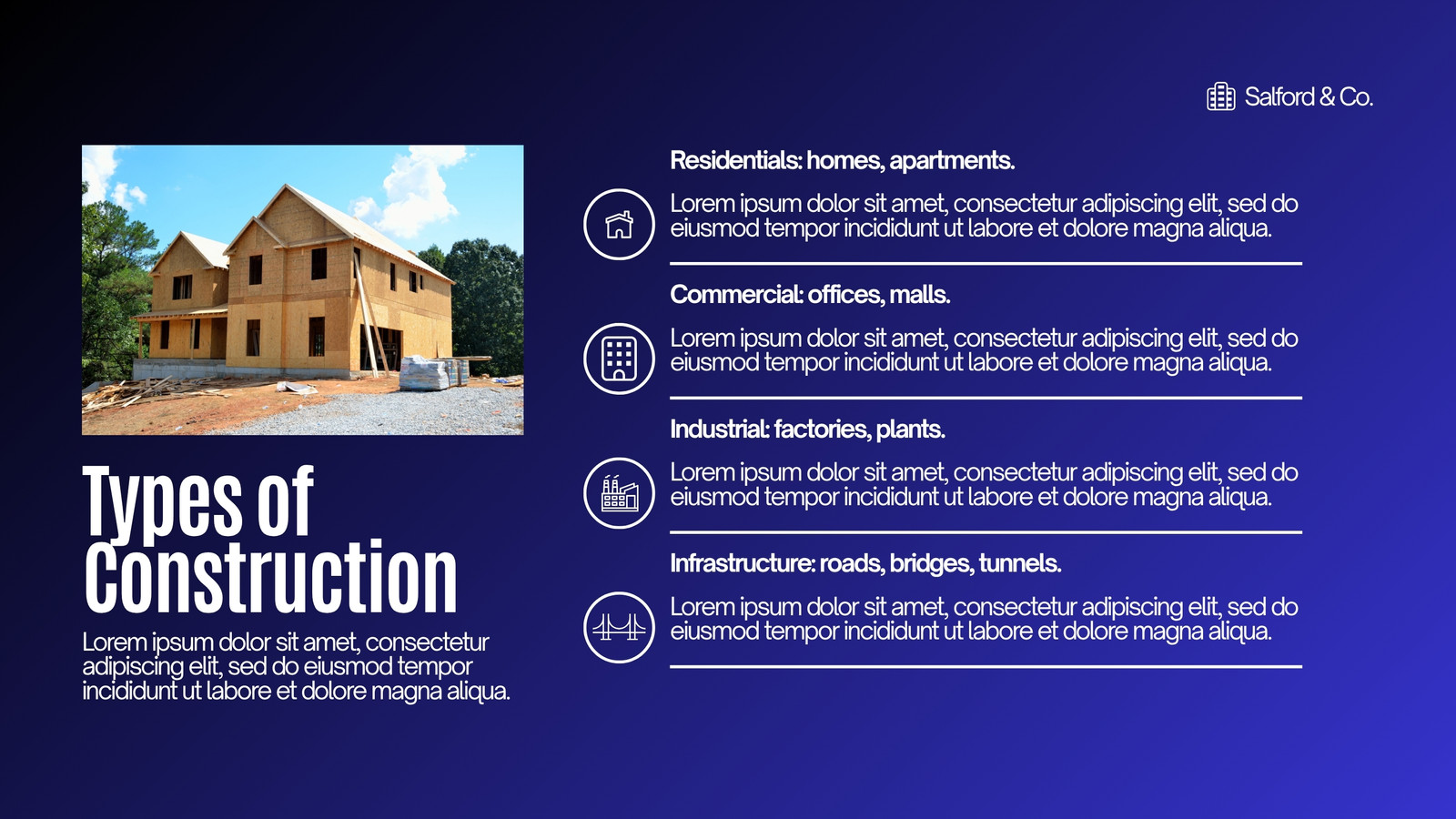 Salford & Co.

Types of Construction

Lorem ipsum dolor sit amet, consectetur adipiscing elit, sed do eiusmod tempor incididunt ut labore et dolore magna aliqua.

Residentials: homes, apartments.

Lorem ipsum dolor sit amet, consectetur adipiscing elit, sed do eiusmod tempor incididunt ut labore et dolore magna aliqua.

Commercial: offices, malls.

Lorem ipsum dolor sit amet, consectetur adipiscing elit, sed do eiusmod tempor incididunt ut labore et dolore magna aliqua.

Industrial: factories, plants.

Lorem ipsum dolor sit amet, consectetur adipiscing elit, sed do eiusmod tempor incididunt ut labore et dolore magna aliqua.

Infrastructure: roads, bridges, tunnels.

Lorem ipsum dolor sit amet, consectetur adipiscing elit, sed do eiusmod tempor incididunt ut labore et dolore magna aliqua.